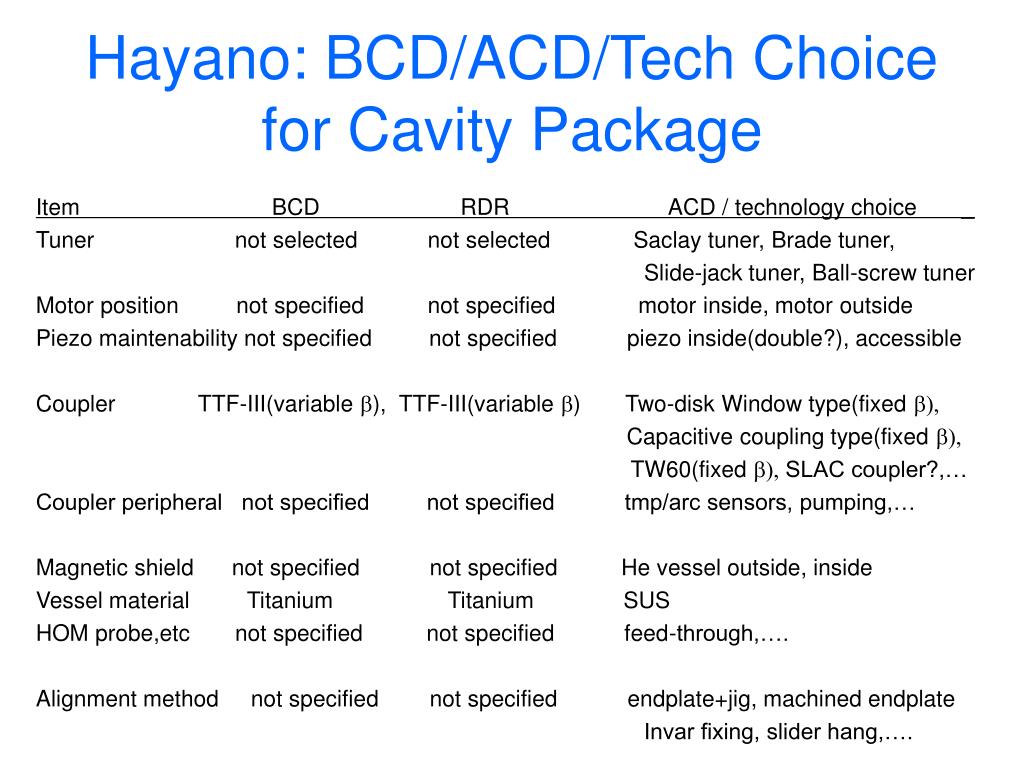 Hayano: BCD/ACD/Tech Choice for Cavity Package

| Item | BCD | RDR | ACD / technology choice |
|---|---|---|---|
| Tuner | not selected | not selected | Saclay tuner, Brade tuner, Slide-jack tuner, Ball-screw tuner |
| Motor position | not specified | not specified | motor inside, motor outside |
| Piezo maintenability | not specified | not specified | piezo inside(double?), accessible |
| Coupler | TTF-III(variable $\beta$), | TTF-III(variable $\beta$) | Two-disk Window type(fixed $\beta$), Capacitive coupling type(fixed $\beta$), TW60(fixed $\beta$), SLAC coupler?,… |
| Coupler peripheral | not specified | not specified | tmp/arc sensors, pumping,… |
| Magnetic shield | not specified | not specified | He vessel outside, inside |
| Vessel material | Titanium | Titanium | SUS |
| HOM probe,etc | not specified | not specified | feed-through,…. |
| Alignment method | not specified | not specified | endplate+jig, machined endplate Invar fixing, slider hang,…. |